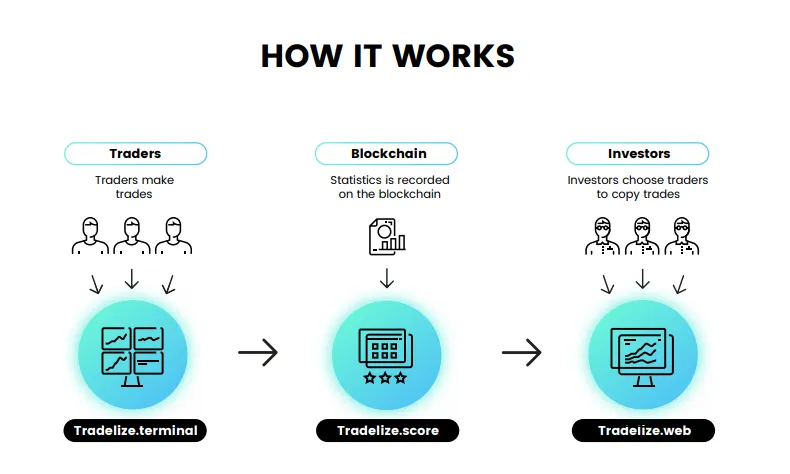 HOW IT WORKS

Traders

Traders make trades

Tradelize.terminal

Blockchain

Statistics is recorded on the blockchain

Tradelize.score

Investors

Investors choose traders to copy trades

Tradelize.web